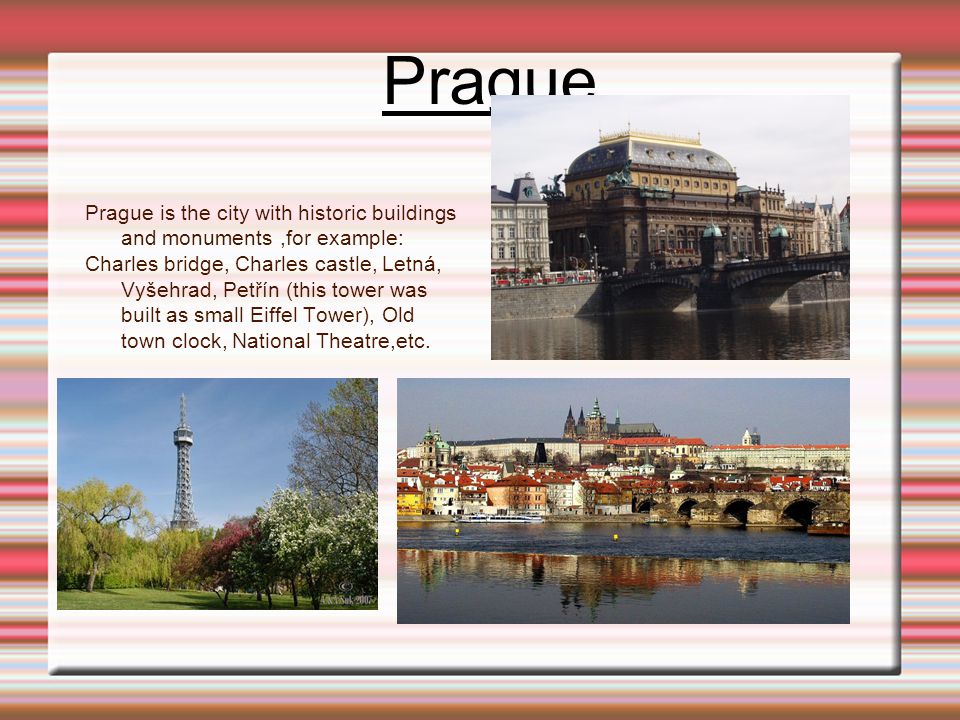 Prague

Prague is the city with historic buildings and monuments ,for example:
Charles bridge, Charles castle, Letná, Vyšehrad, Petřín (this tower was built as small Eiffel Tower), Old town clock, National Theatre,etc.